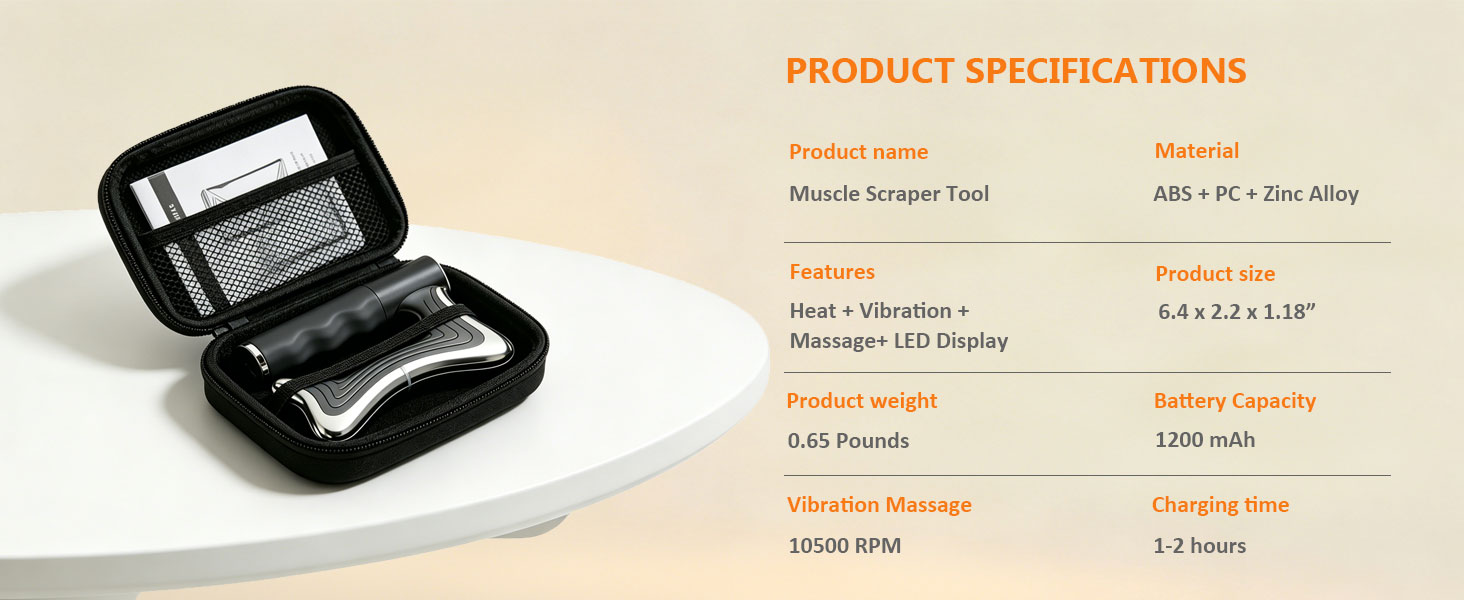 PRODUCT SPECIFICATIONS

Product name
Muscle Scraper Tool

Material
ABS + PC + Zinc Alloy

Features
Heat + Vibration + Massage+ LED Display

Product size
6.4 x 2.2 x 1.18”

Product weight
0.65 Pounds

Battery Capacity
1200 mAh

Vibration Massage
10500 RPM

Charging time
1-2 hours